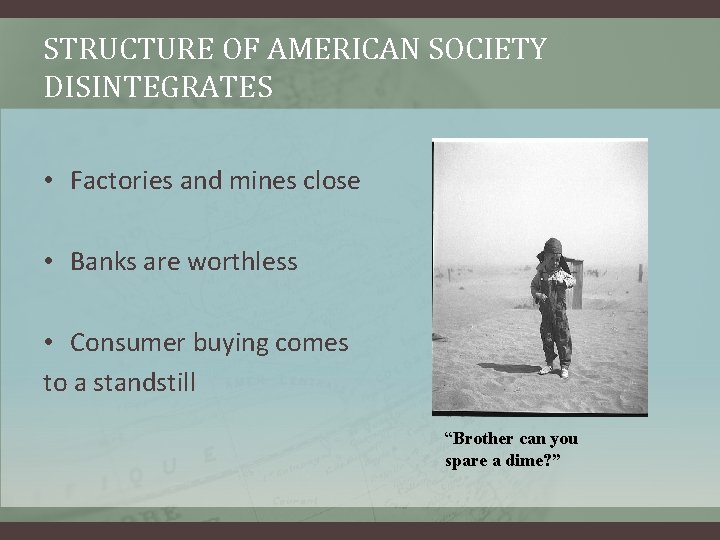 STRUCTURE OF AMERICAN SOCIETY DISINTEGRATES

• Factories and mines close

• Banks are worthless

• Consumer buying comes to a standstill

"Brother can you spare a dime?"